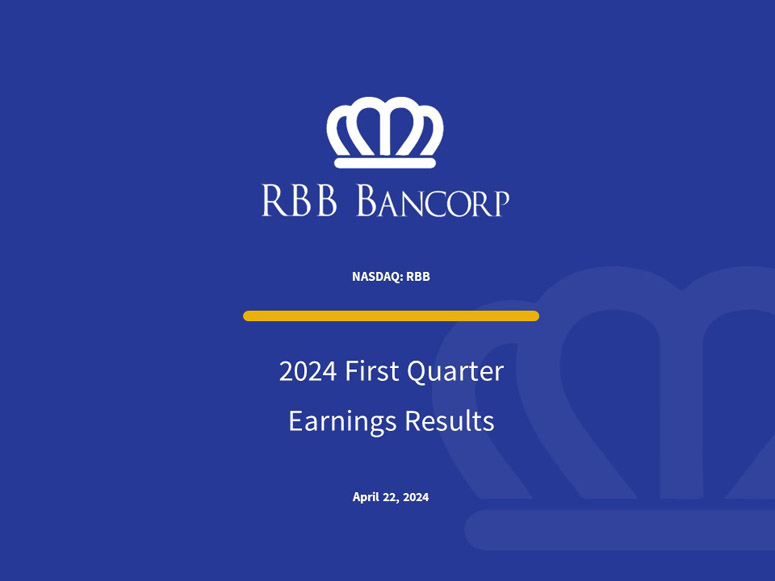 RBB BANCORP

NASDAQ: RBB

2024 First Quarter
Earnings Results

April 22, 2024